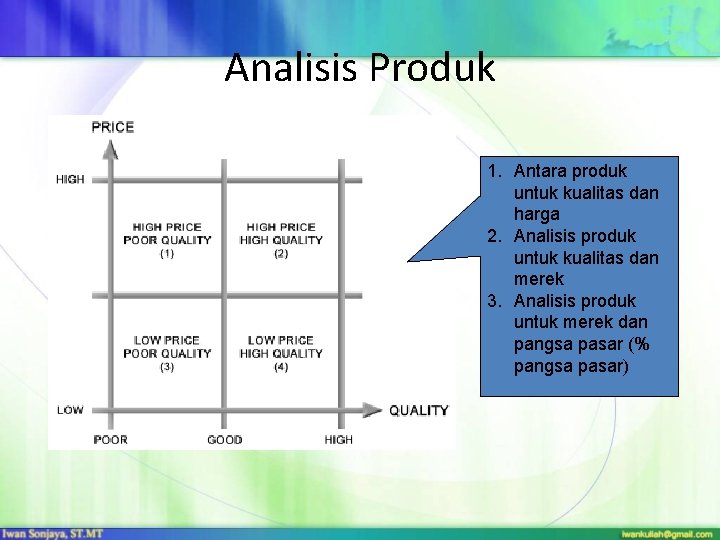 Analisis Produk

PRICE

HIGH

HIGH PRICE POOR QUALITY (1)

HIGH PRICE HIGH QUALITY (2)

LOW PRICE POOR QUALITY (3)

LOW PRICE HIGH QUALITY (4)

LOW

QUALITY

POOR

GOOD

HIGH

1. Antara produk untuk kualitas dan harga
2. Analisis produk untuk kualitas dan merek
3. Analisis produk untuk merek dan pangsa pasar (% pangsa pasar)

Iwan Sonjaya, ST.MT

iwankuliah@gmail.com